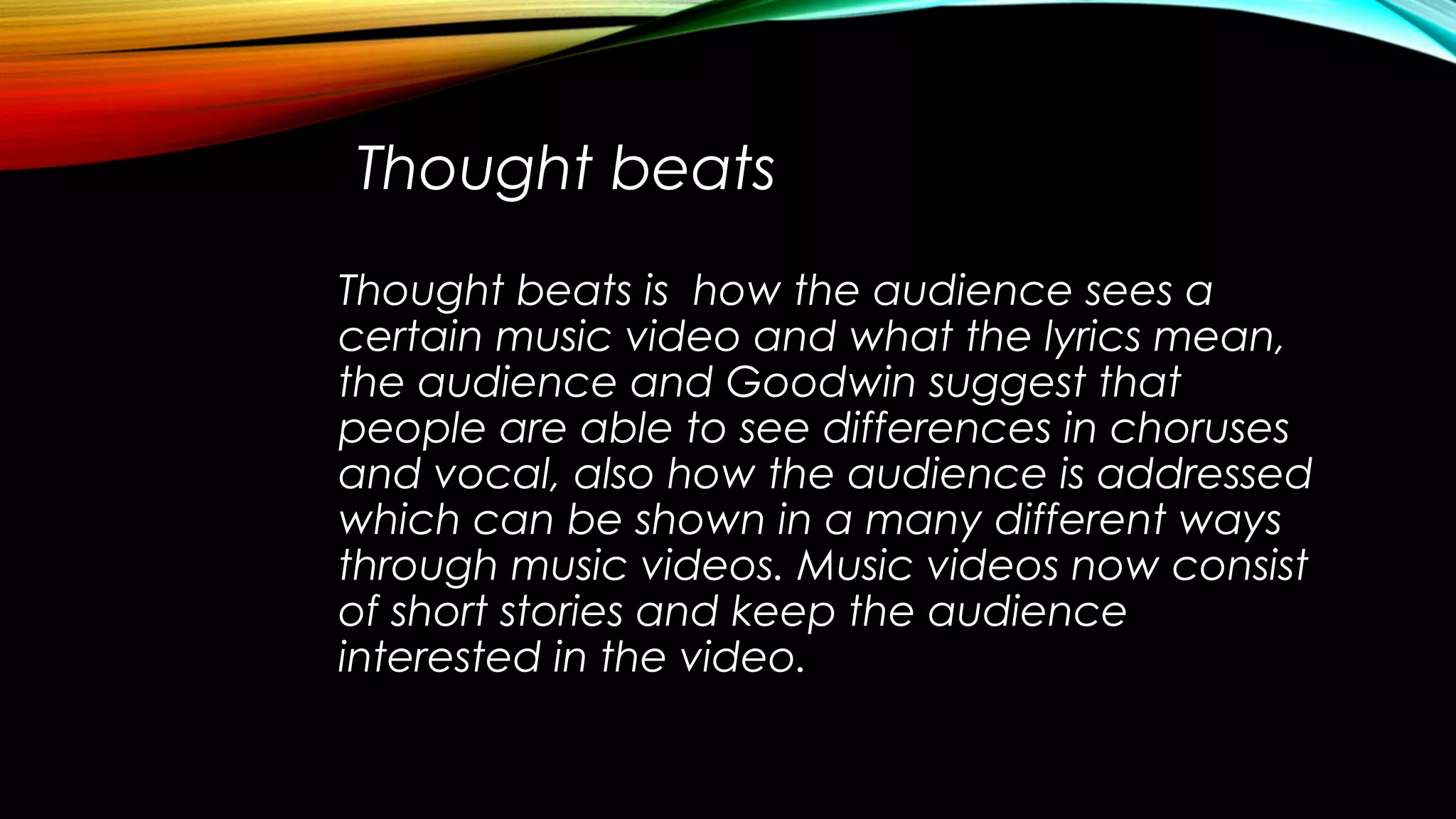 Thought beats

Thought beats is  how the audience sees a certain music video and what the lyrics mean, the audience and Goodwin suggest that people are able to see differences in choruses and vocal, also how the audience is addressed which can be shown in a many different ways through music videos. Music videos now consist of short stories and keep the audience interested in the video.